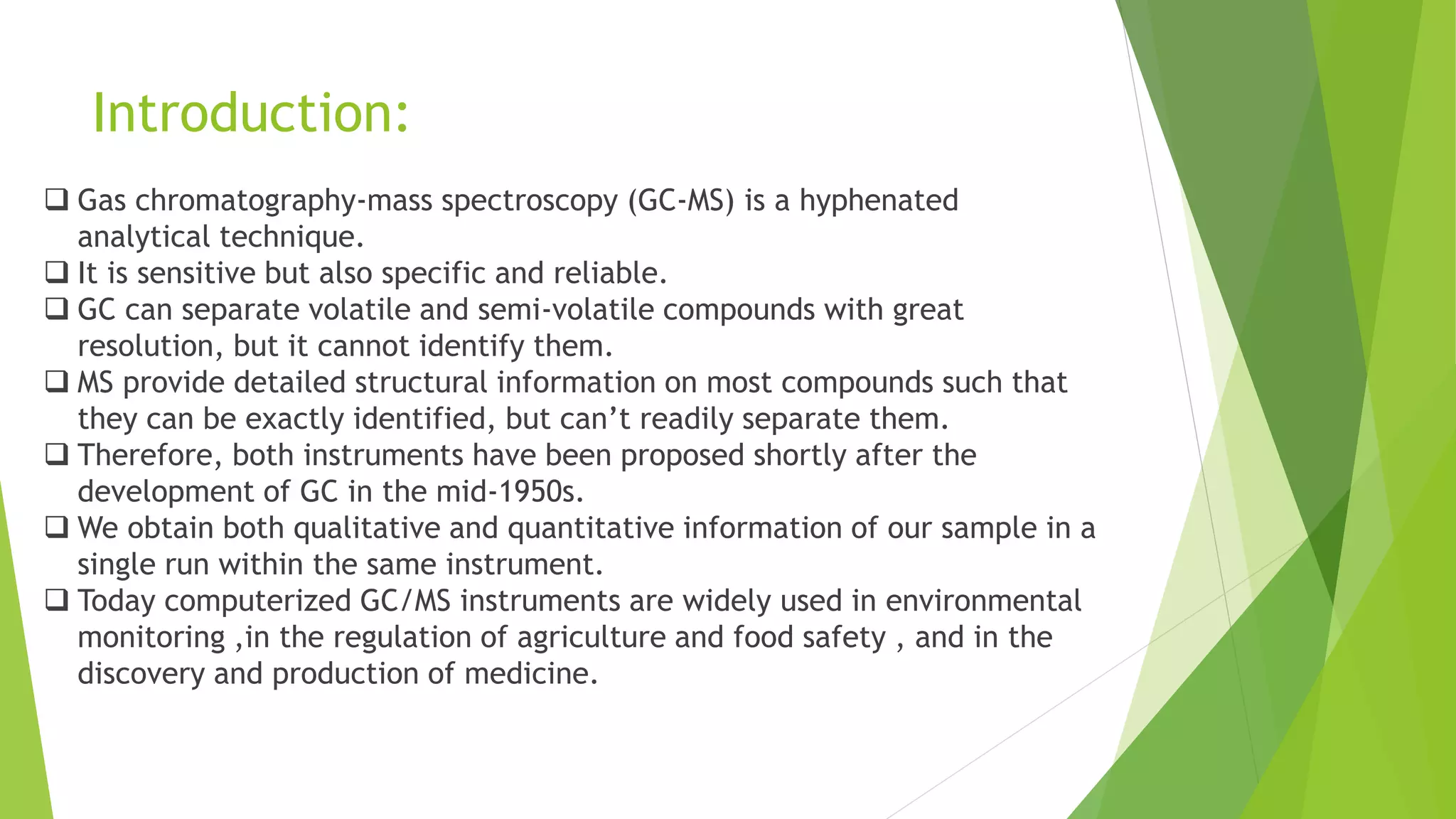 Introduction:

❑ Gas chromatography-mass spectroscopy (GC-MS) is a hyphenated analytical technique.
❑ It is sensitive but also specific and reliable.
❑ GC can separate volatile and semi-volatile compounds with great resolution, but it cannot identify them.
❑ MS provide detailed structural information on most compounds such that they can be exactly identified, but can't readily separate them.
❑ Therefore, both instruments have been proposed shortly after the development of GC in the mid-1950s.
❑ We obtain both qualitative and quantitative information of our sample in a single run within the same instrument.
❑ Today computerized GC/MS instruments are widely used in environmental monitoring ,in the regulation of agriculture and food safety , and in the discovery and production of medicine.